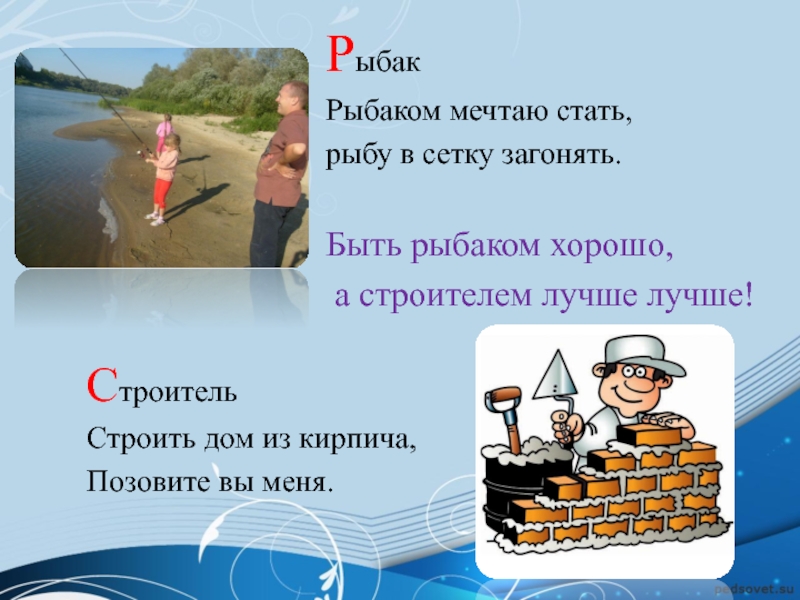 Рыбак

Рыбаком мечтаю стать,
рыбу в сетку загонять.

Быть рыбаком хорошо,
а строителем лучше лучше!

Строитель

Строить дом из кирпича,
Позовите вы меня.

pedsovet.su